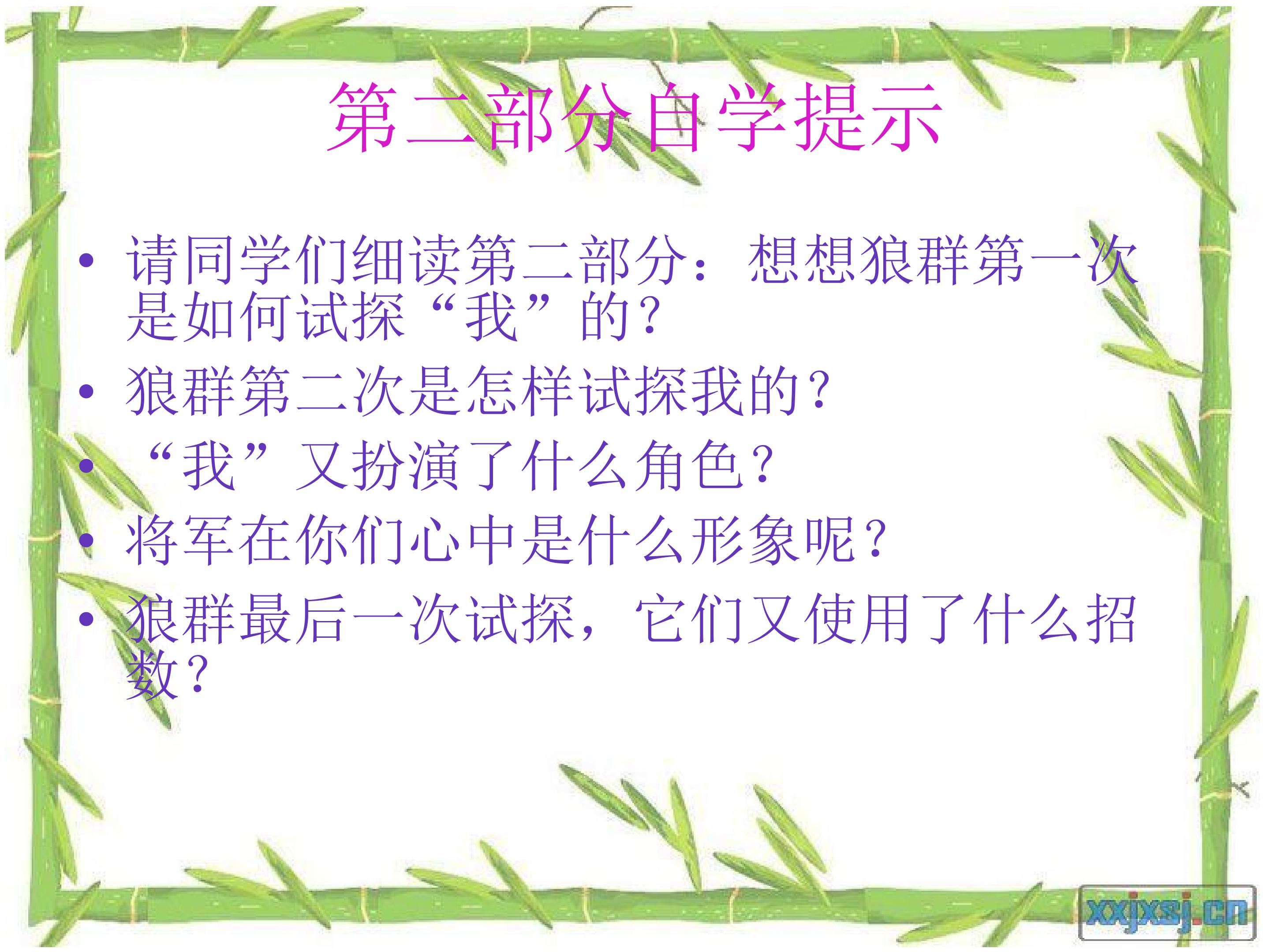 第二部分自学提示

• 请同学们细读第二部分：想想狼群第一次是如何试探“我”的？
• 狼群第二次是怎样试探我的？
• “我”又扮演了什么角色？
• 将军在你们心中是什么形象呢？
• 狼群最后一次试探，它们又使用了什么招数？

xxjxsj.cn